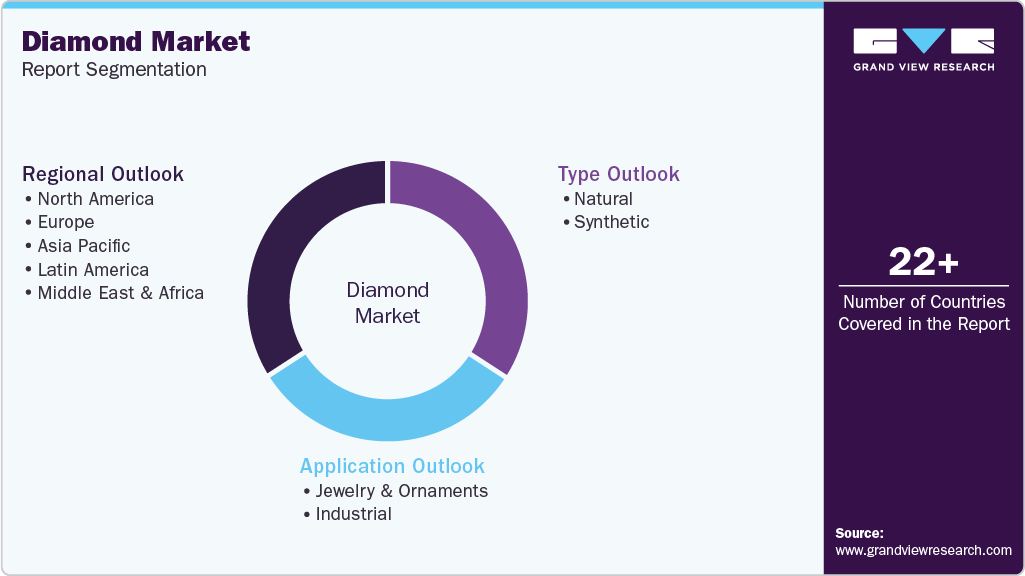 Diamond Market
Report Segmentation

GRAND VIEW RESEARCH

Regional Outlook
• North America
• Europe
• Asia Pacific
• Latin America
• Middle East & Africa

Diamond Market

Type Outlook
• Natural
• Synthetic

Application Outlook
• Jewelry & Ornaments
• Industrial

22+
Number of Countries Covered in the Report

Source:
www.grandviewresearch.com